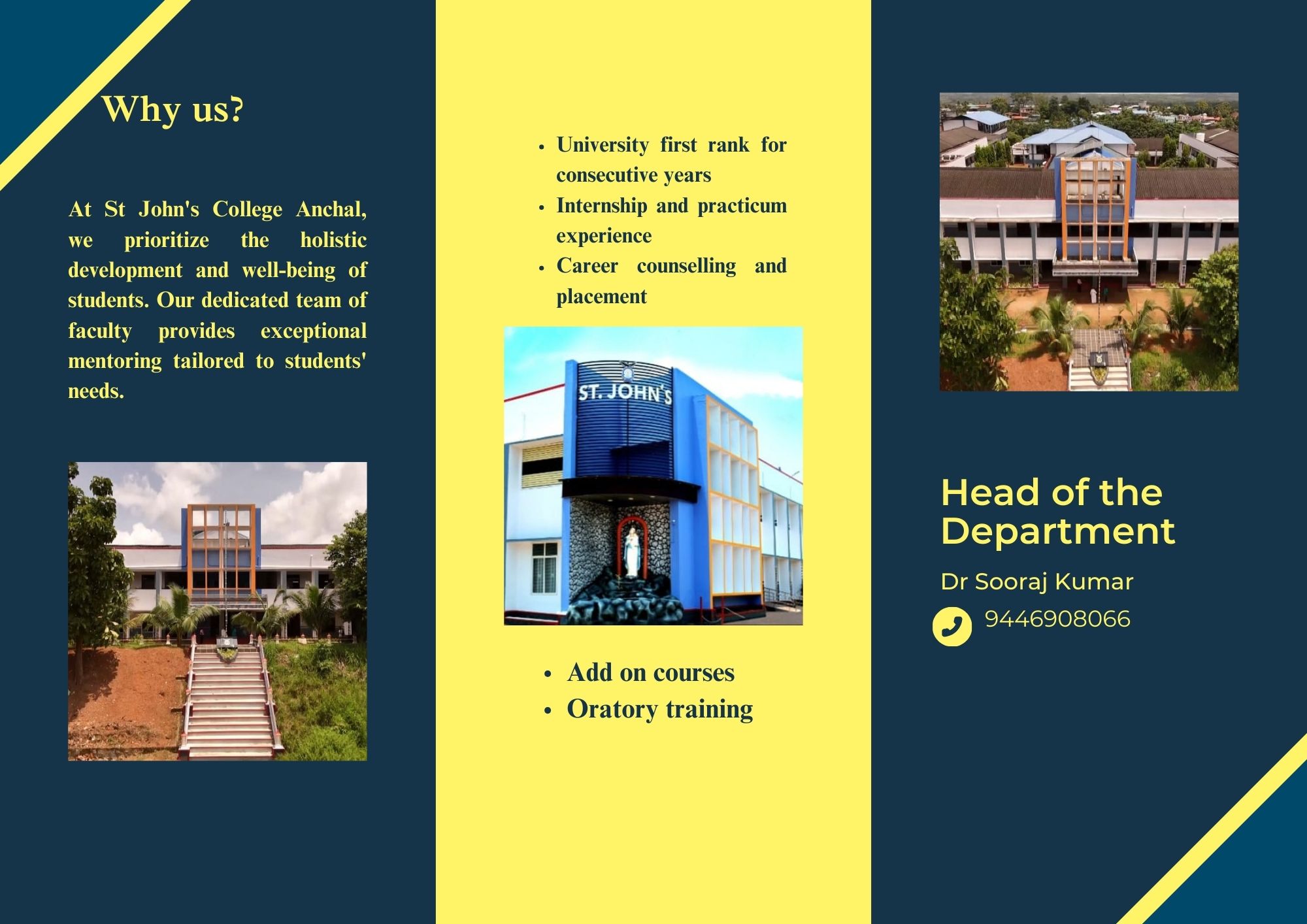 Why us?

At St John's College Anchal, we prioritize the holistic development and well-being of students. Our dedicated team of faculty provides exceptional mentoring tailored to students' needs.

- University first rank for consecutive years
- Internship and practicum experience
- Career counselling and placement

ST. JOHN'S

- Add on courses
- Oratory training

Head of the Department

Dr Sooraj Kumar

9446908066